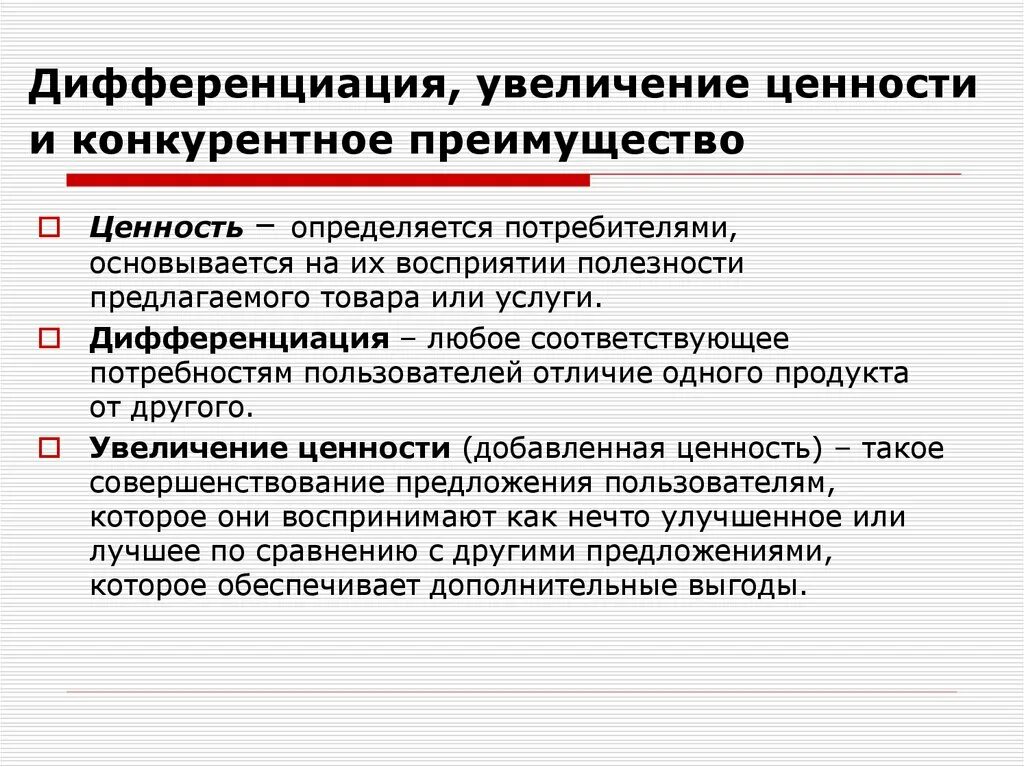 Дифференциация, увеличение ценности и конкурентное преимущество

Ценность – определяется потребителями, основывается на их восприятии полезности предлагаемого товара или услуги.

Дифференциация – любое соответствующее потребностям пользователей отличие одного продукта от другого.

Увеличение ценности (добавленная ценность) – такое совершенствование предложения пользователям, которое они воспринимают как нечто улучшенное или лучшее по сравнению с другими предложениями, которое обеспечивает дополнительные выгоды.